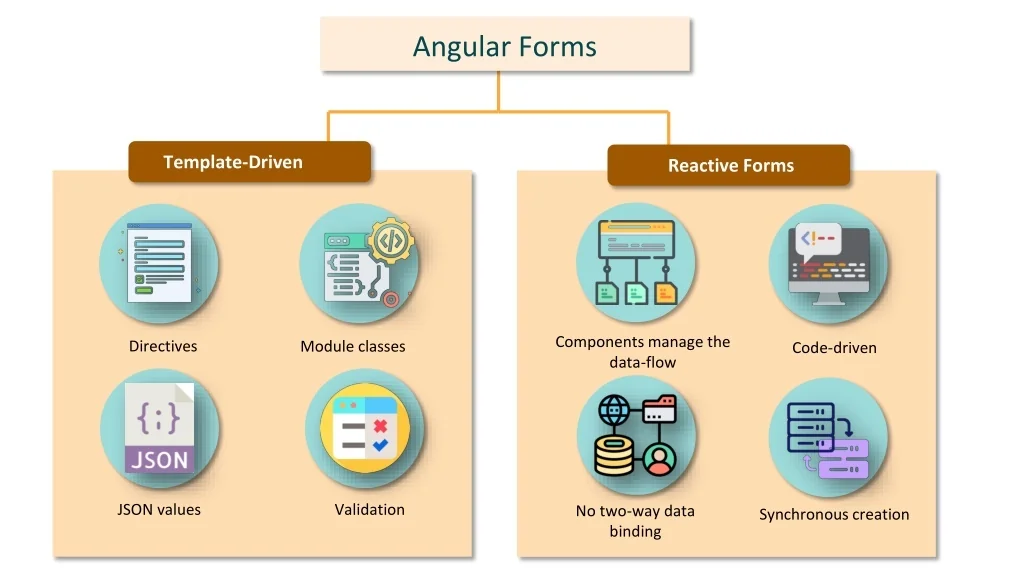 Angular Forms

Template-Driven

Directives

Module classes

{;}
JSON

JSON values

Validation

Reactive Forms

Components manage the data-flow

<!--

Code-driven

No two-way data binding

Synchronous creation